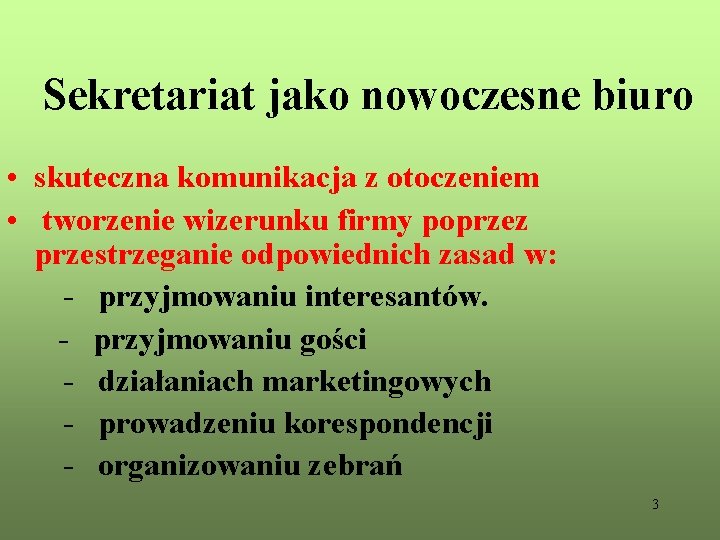 Sekretariat jako nowoczesne biuro

• skuteczna komunikacja z otoczeniem
• tworzenie wizerunku firmy poprzez przestrzeganie odpowiednich zasad w:
- przyjmowaniu interesantów.
- przyjmowaniu gości
- działaniach marketingowych
- prowadzeniu korespondencji
- organizowaniu zebrań

3